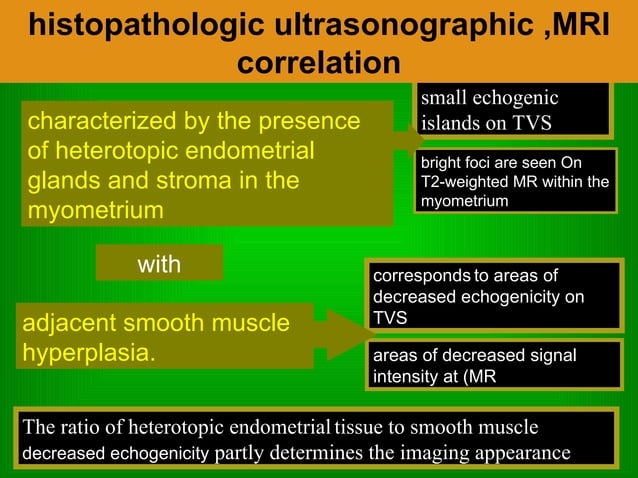 histopathologic ultrasonographic ,MRI correlation

characterized by the presence of heterotopic endometrial glands and stroma in the myometrium

small echogenic islands on TVS

bright foci are seen On T2-weighted MR within the myometrium

with

adjacent smooth muscle hyperplasia.

corresponds to areas of decreased echogenicity on TVS

areas of decreased signal intensity at (MR

The ratio of heterotopic endometrial tissue to smooth muscle decreased echogenicity partly determines the imaging appearance